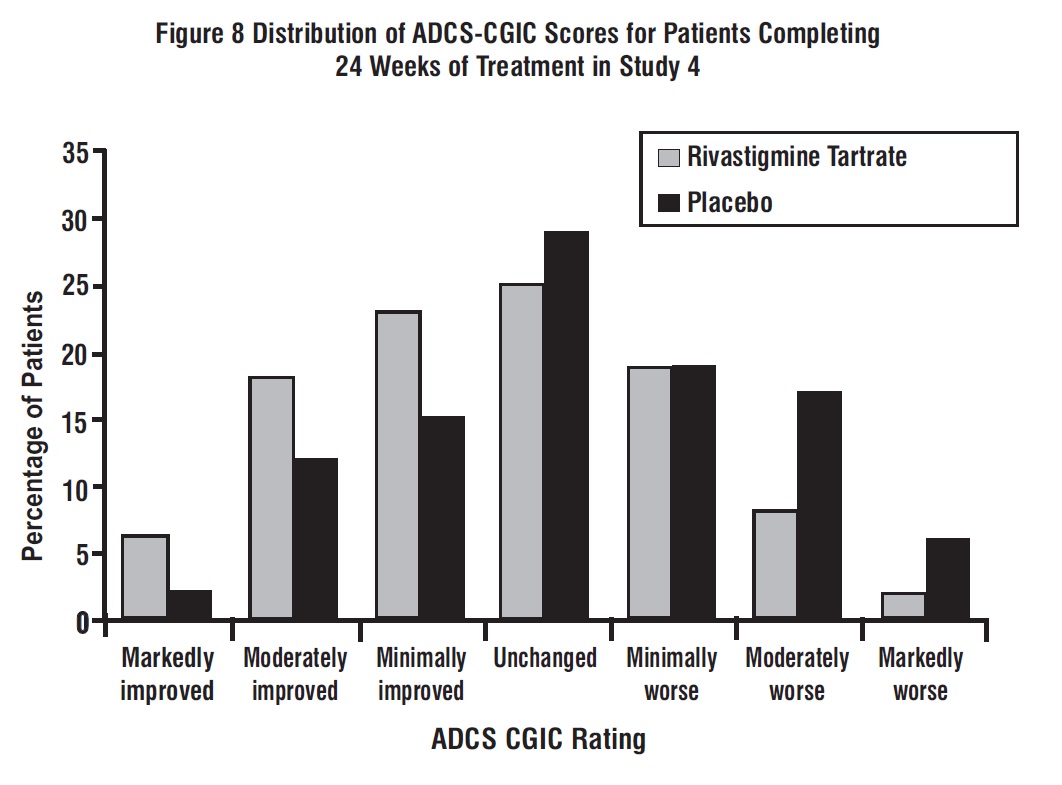 Figure 8 Distribution of ADCS-CGIC Scores for Patients Completing 24 Weeks of Treatment in Study 4

Rivastigmine Tartrate
Placebo

Percentage of Patients

35
30
25
20
15
10
5
0

Markedly improved
Moderately improved
Minimally improved
Unchanged
Minimally worse
Moderately worse
Markedly worse

ADCS CGIC Rating